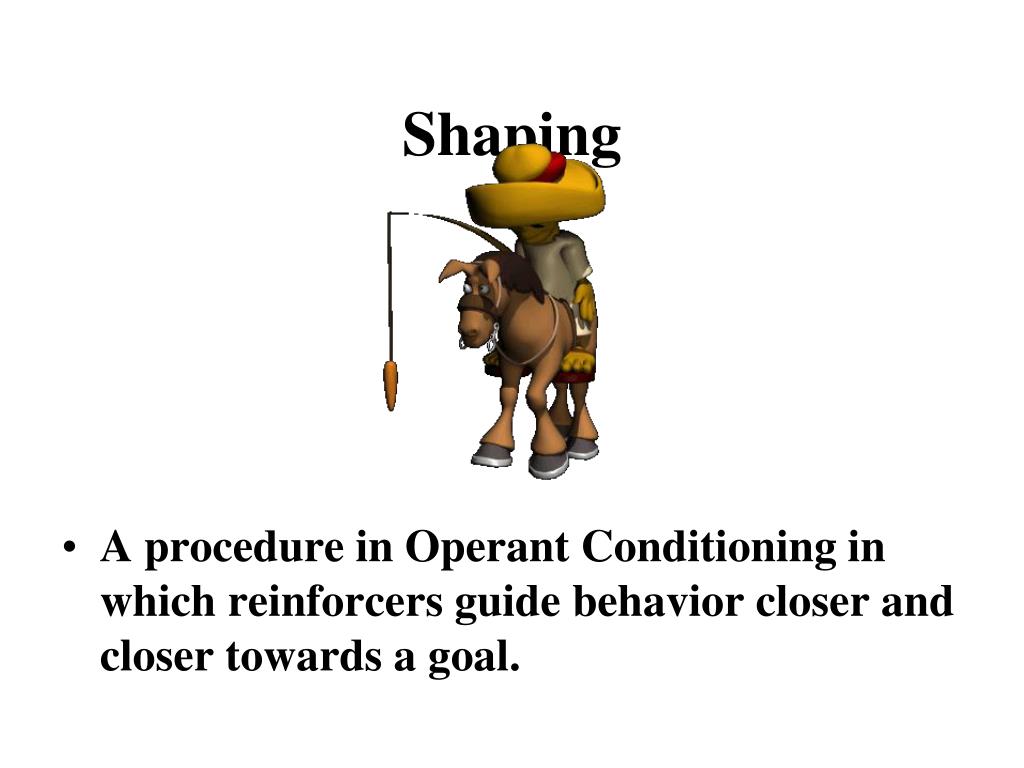 Shaping

• A procedure in Operant Conditioning in which reinforcers guide behavior closer and closer towards a goal.